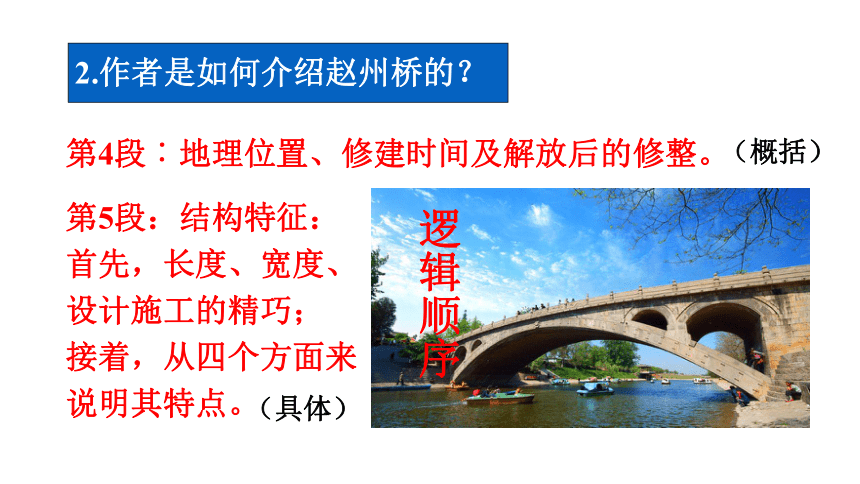 2.作者是如何介绍赵州桥的？

第4段：地理位置、修建时间及解放后的修整。（概括）

第5段：结构特征：首先，长度、宽度、设计施工的精巧；接着，从四个方面来说明其特点。（具体）

逻辑顺序